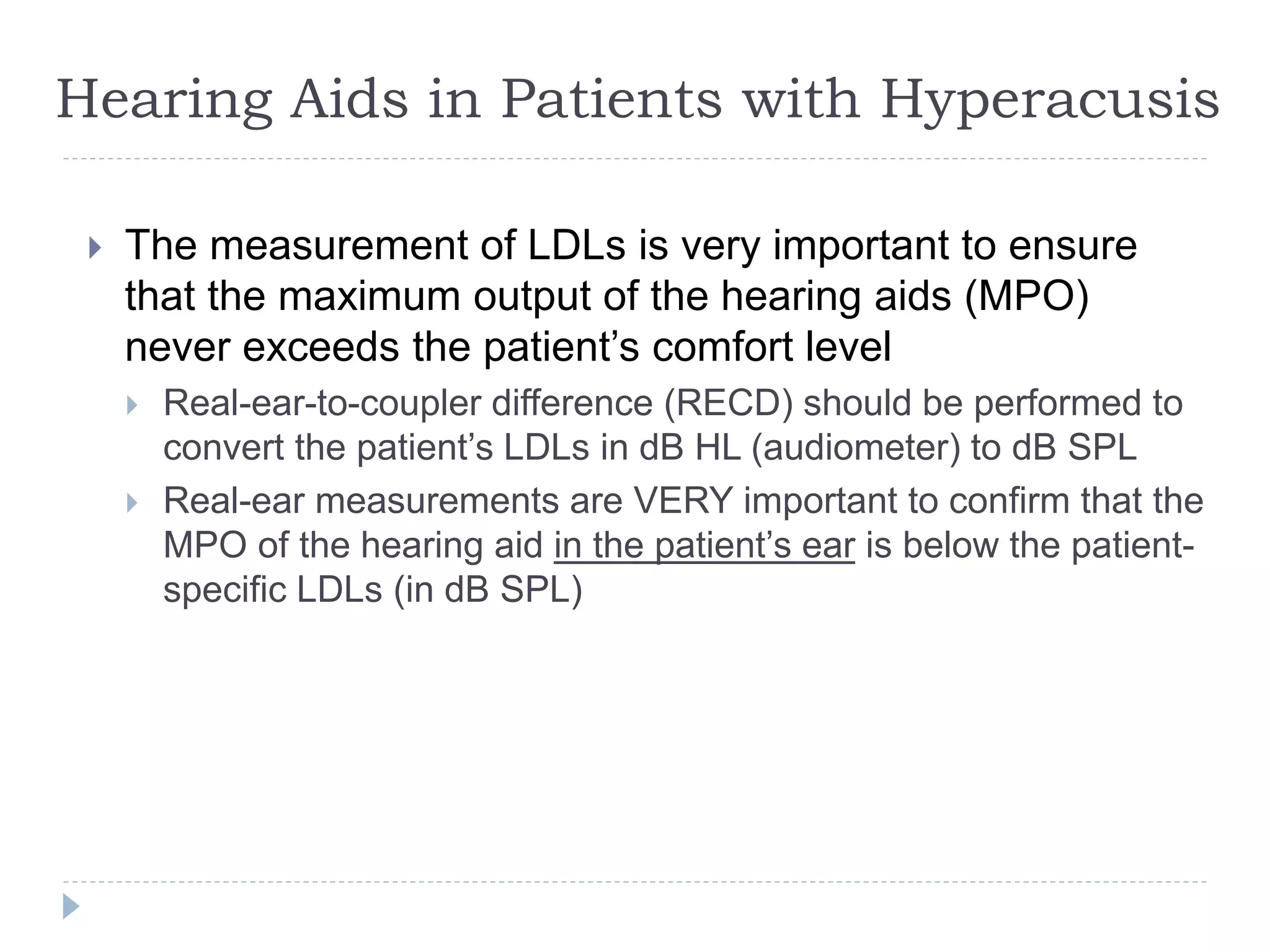 Hearing Aids in Patients with Hyperacusis

The measurement of LDLs is very important to ensure that the maximum output of the hearing aids (MPO) never exceeds the patient’s comfort level

Real-ear-to-coupler difference (RECD) should be performed to convert the patient’s LDLs in dB HL (audiometer) to dB SPL

Real-ear measurements are VERY important to confirm that the MPO of the hearing aid in the patient’s ear is below the patient-specific LDLs (in dB SPL)